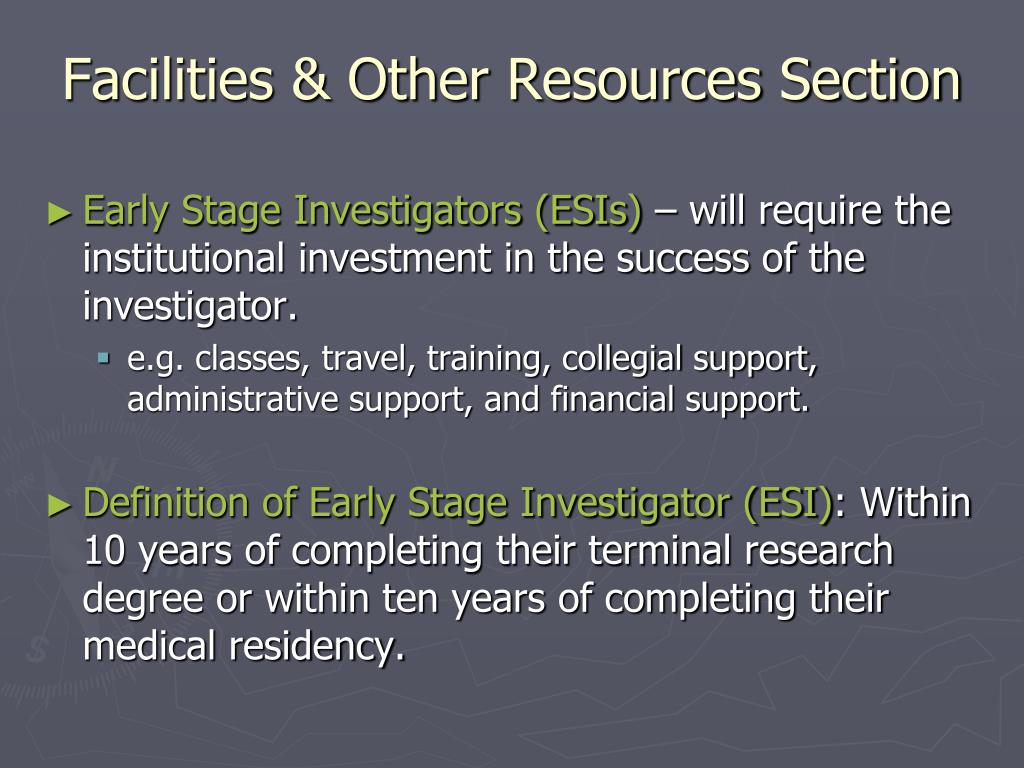 Facilities & Other Resources Section

► Early Stage Investigators (ESIs) – will require the institutional investment in the success of the investigator.

▪ e.g. classes, travel, training, collegial support, administrative support, and financial support.

► Definition of Early Stage Investigator (ESI): Within 10 years of completing their terminal research degree or within ten years of completing their medical residency.